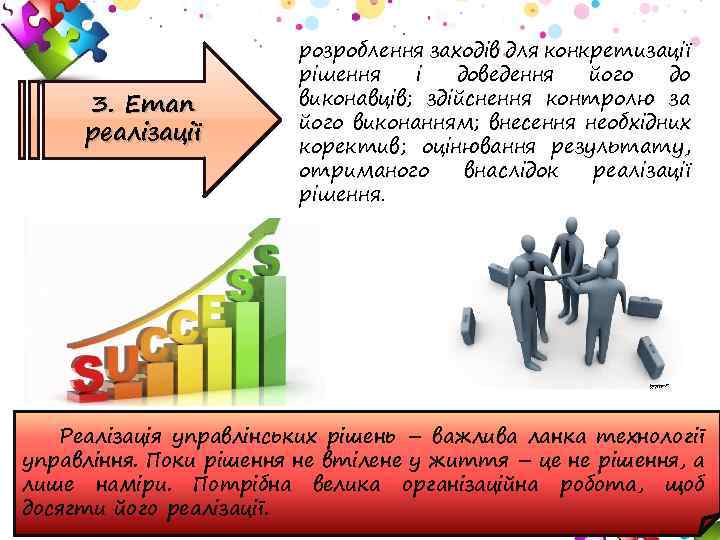 3. Етап реалізації

розроблення заходів для конкретизації рішення і доведення його до виконавців; здійснення контролю за його виконанням; внесення необхідних коректив; оцінювання результату, отриманого внаслідок реалізації рішення.

SUCCESS

Реалізація управлінських рішень – важлива ланка технології управління. Поки рішення не втілене у життя – це не рішення, а лише наміри. Потрібна велика організаційна робота, щоб досягти його реалізації.